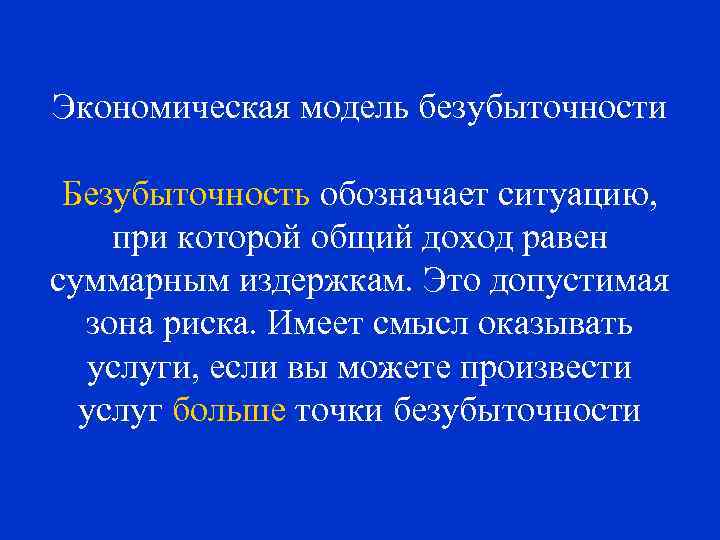 Экономическая модель безубыточности

Безубыточность обозначает ситуацию, при которой общий доход равен суммарным издержкам. Это допустимая зона риска. Имеет смысл оказывать услуги, если вы можете произвести услуг больше точки безубыточности